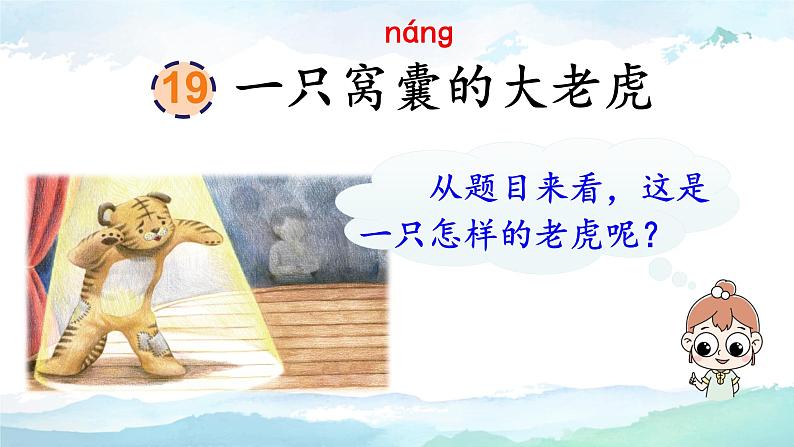 náng

19 一只窝囊的大老虎

从题目来看，这是一只怎样的老虎呢？